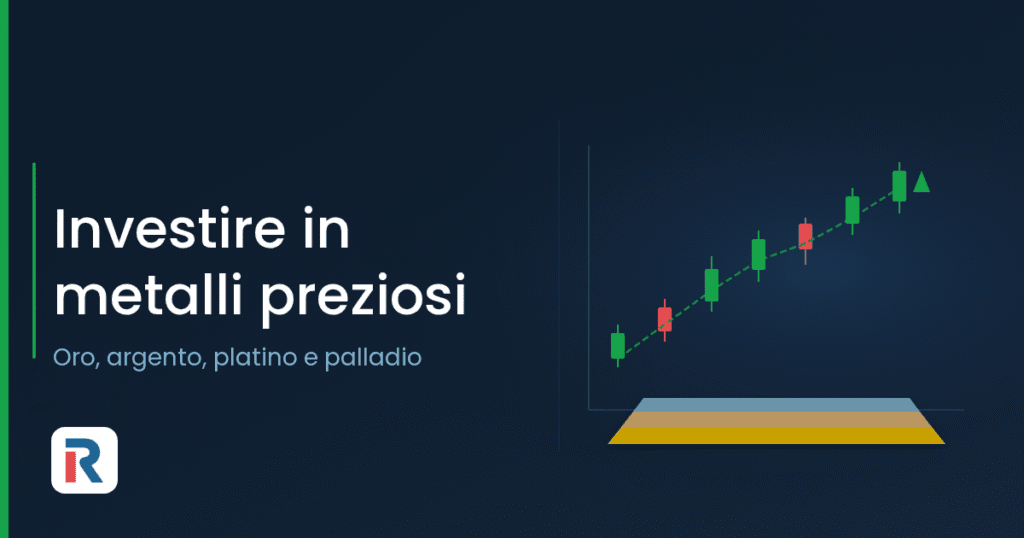 Investire in metalli preziosi

Oro, argento, platino e palladio